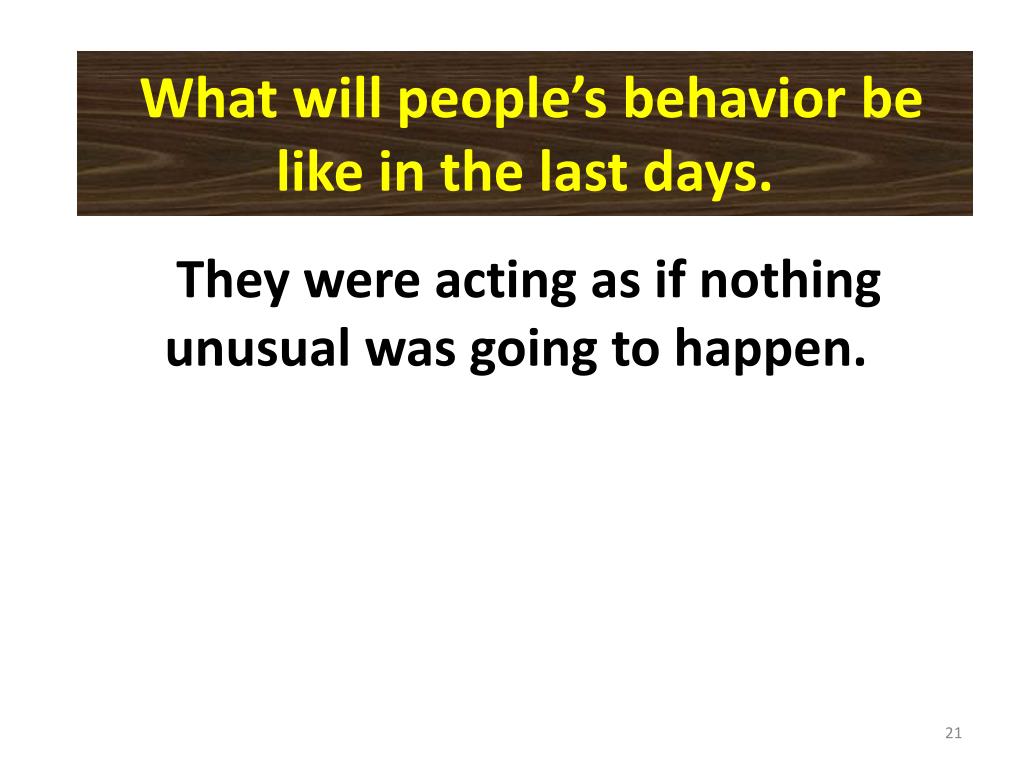 What will people’s behavior be like in the last days.

They were acting as if nothing unusual was going to happen.

21